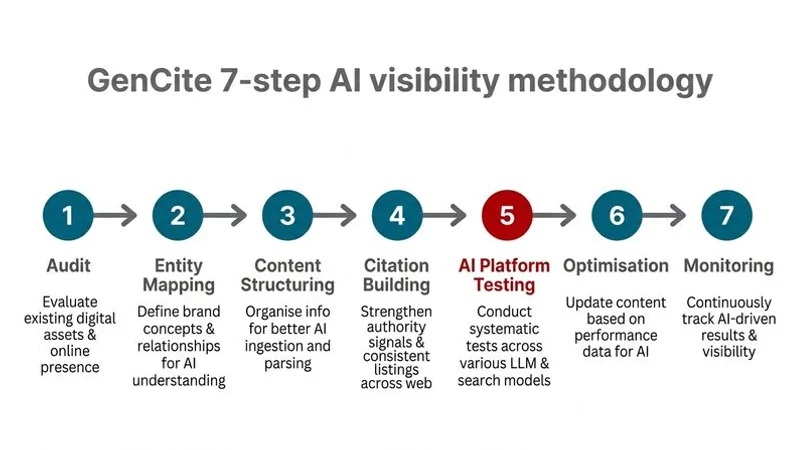 GenCite 7-step AI visibility methodology

1
Audit
Evaluate existing digital assets & online presence

2
Entity Mapping
Define brand concepts & relationships for AI understanding

3
Content Structuring
Organise info for better AI ingestion and parsing

4
Citation Building
Strengthen authority signals & consistent listings across web

5
AI Platform Testing
Conduct systematic tests across various LLM & search models

6
Optimisation
Update content based on performance data for AI

7
Monitoring
Continuously track AI-driven results & visibility